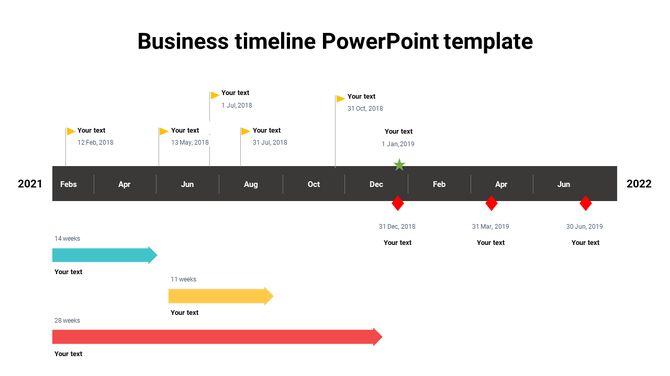 Business timeline PowerPoint template

Your text
1 Jul, 2018

Your text
31 Oct, 2018

Your text
12 Feb, 2018

Your text
13 May, 2018

Your text
31 Jul, 2018

Your text
1 Jan, 2019

2021

Febs | Apr | Jun | Aug | Oct | Dec | Feb | Apr | Jun

2022

31 Dec, 2018
Your text

31 Mar, 2019
Your text

30 Jun, 2019
Your text

14 weeks
Your text

11 weeks
Your text

28 weeks
Your text